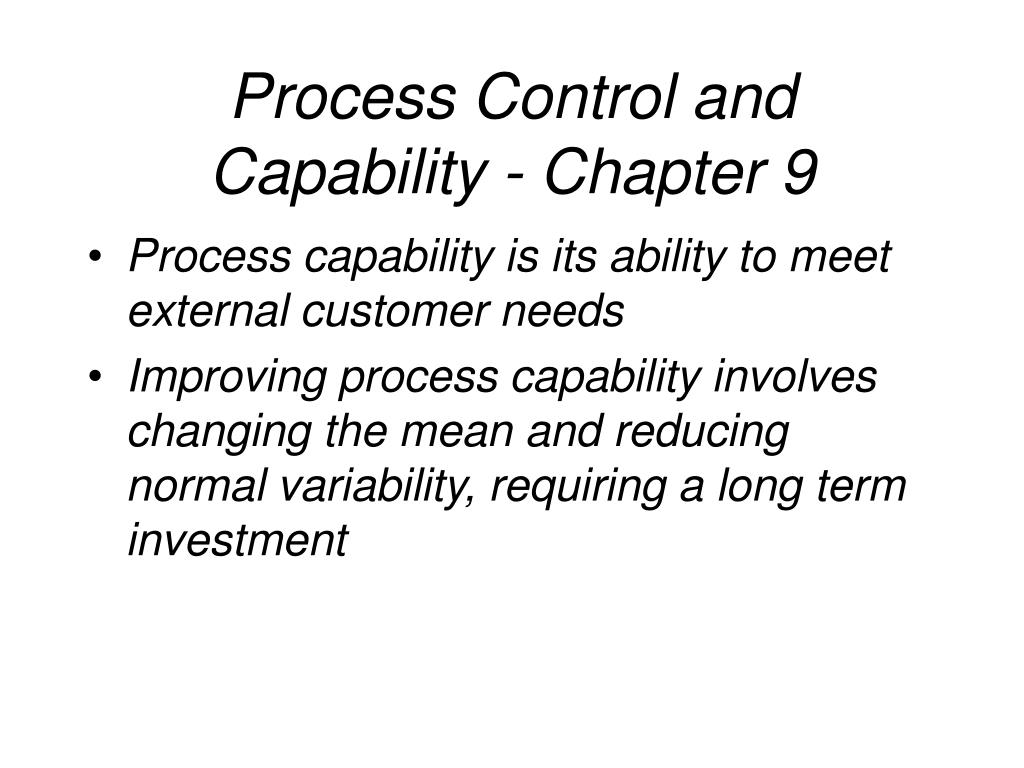 Process Control and Capability - Chapter 9

• Process capability is its ability to meet external customer needs

• Improving process capability involves changing the mean and reducing normal variability, requiring a long term investment